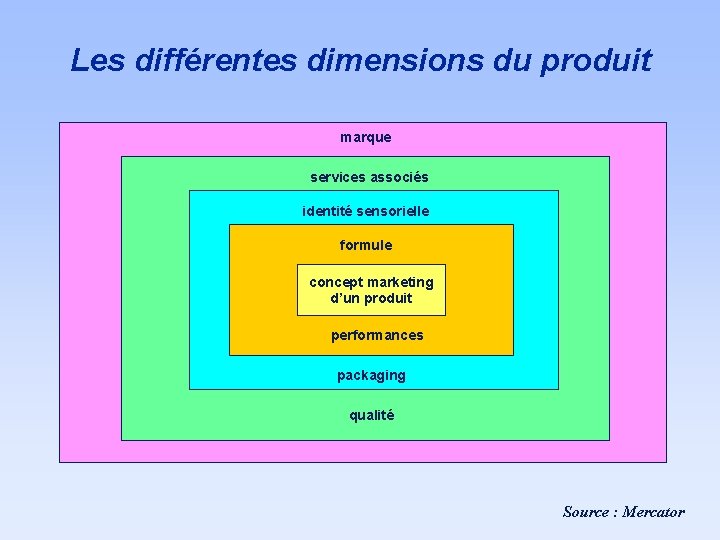 Les différentes dimensions du produit

marque

services associés

identité sensorielle

formule

concept marketing d'un produit

performances

packaging

qualité

Source : Mercator